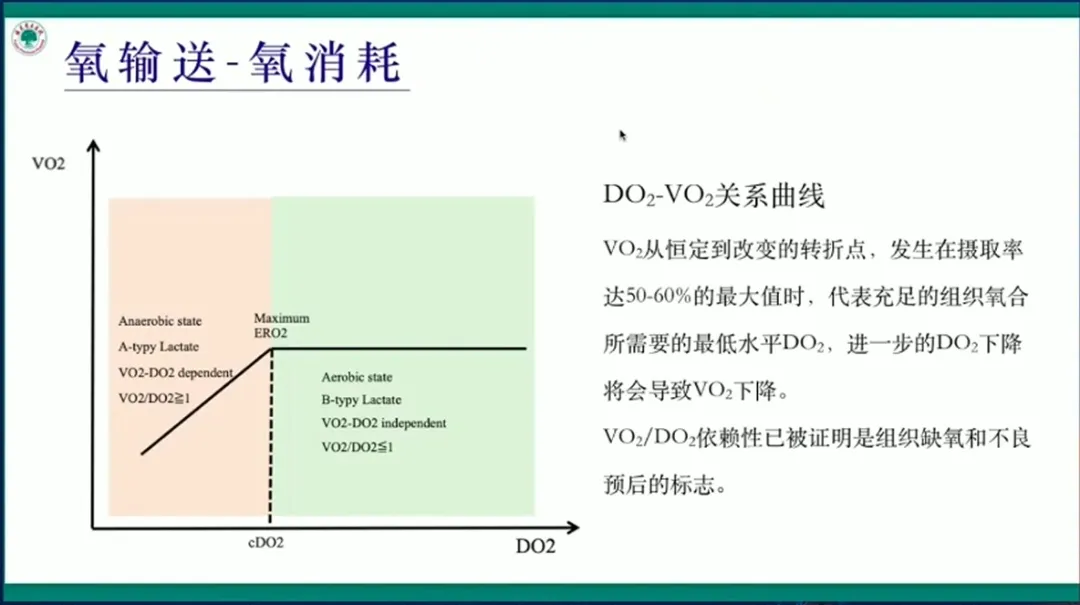 氧输送-氧消耗

VO2

Anaerobic state
A-typy Lactate
VO2-DO2 dependent
VO2/DO2≧1

Maximum
ERO2

Aerobic state
B-typy Lactate
VO2-DO2 independent
VO2/DO2≦1

cDO2

DO2

$DO_2$-$VO_2$关系曲线

$VO_2$从恒定到改变的转折点，发生在摄取率达50-60%的最大值时，代表充足的组织氧合所需要的最低水平$DO_2$，进一步的$DO_2$下降将会导致$VO_2$下降。

$VO_2/DO_2$依赖性已被证明是组织缺氧和不良预后的标志。